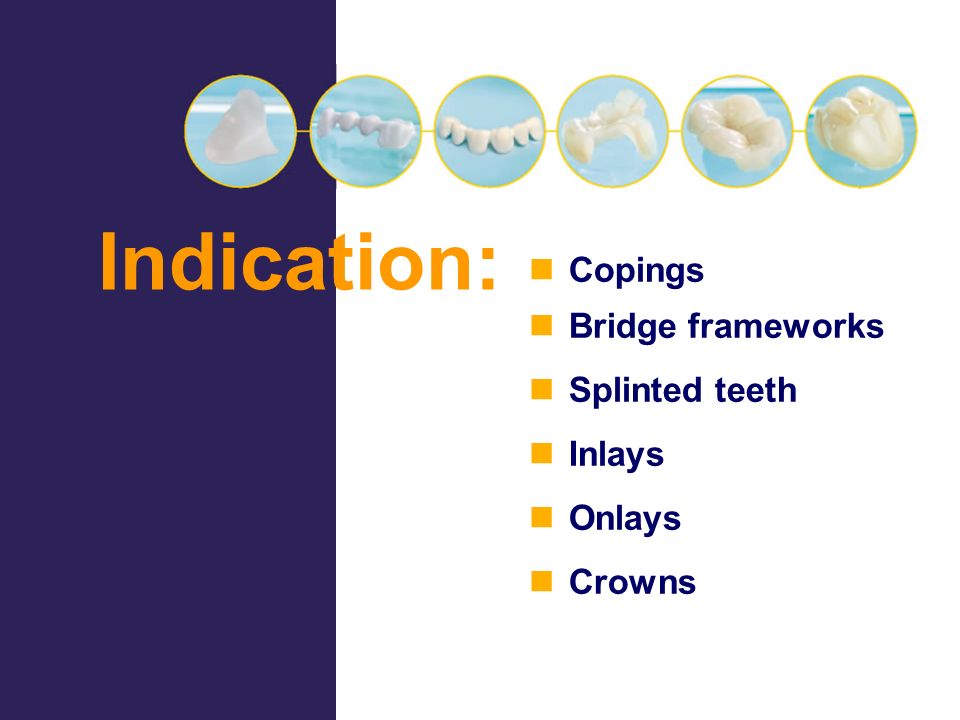 Indication:

- Copings
- Bridge frameworks
- Splinted teeth
- Inlays
- Onlays
- Crowns